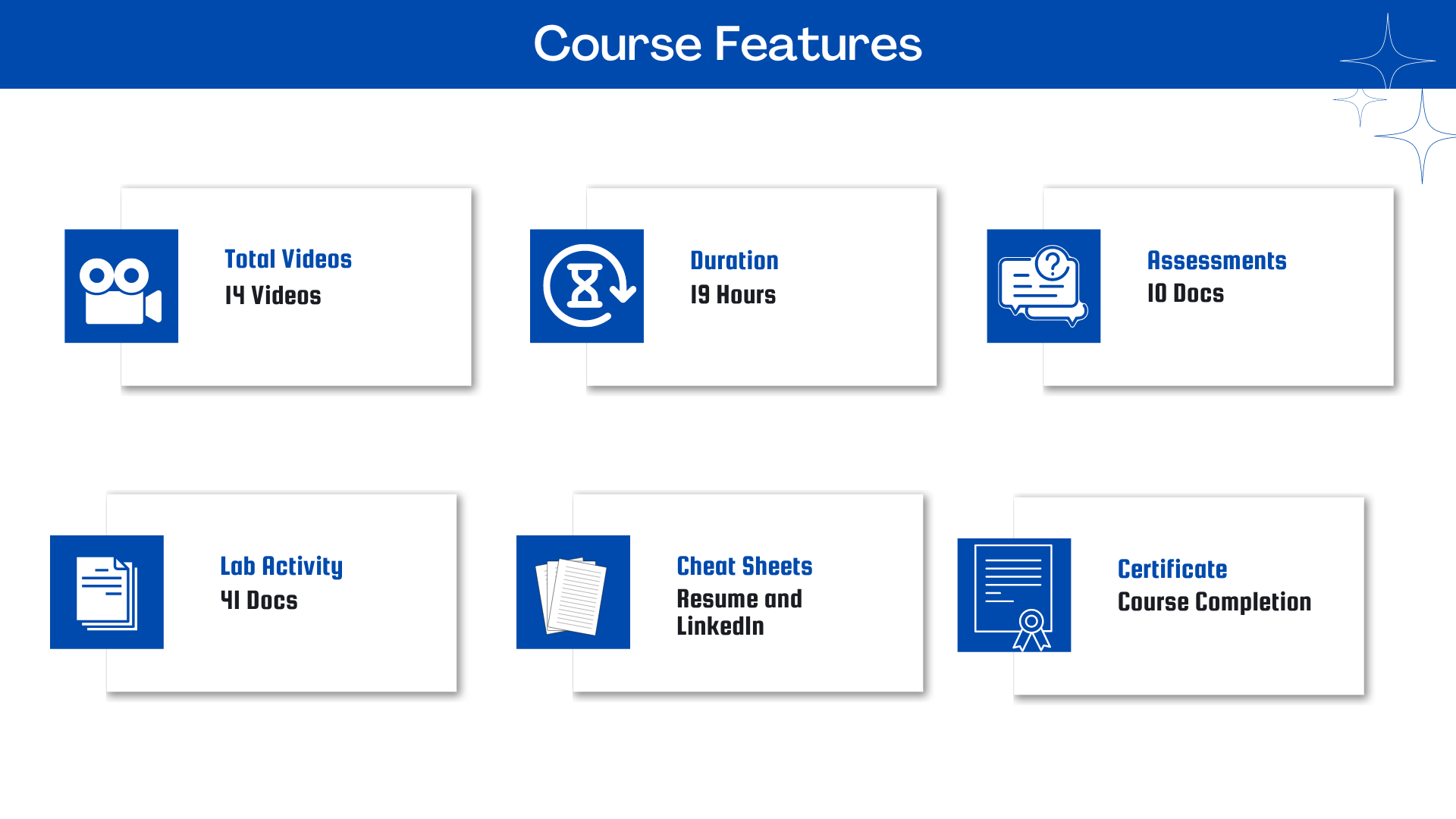 Course Features

Total Videos
14 Videos

Duration
19 Hours

Assessments
10 Docs

Lab Activity
41 Docs

Cheat Sheets
Resume and LinkedIn

Certificate
Course Completion